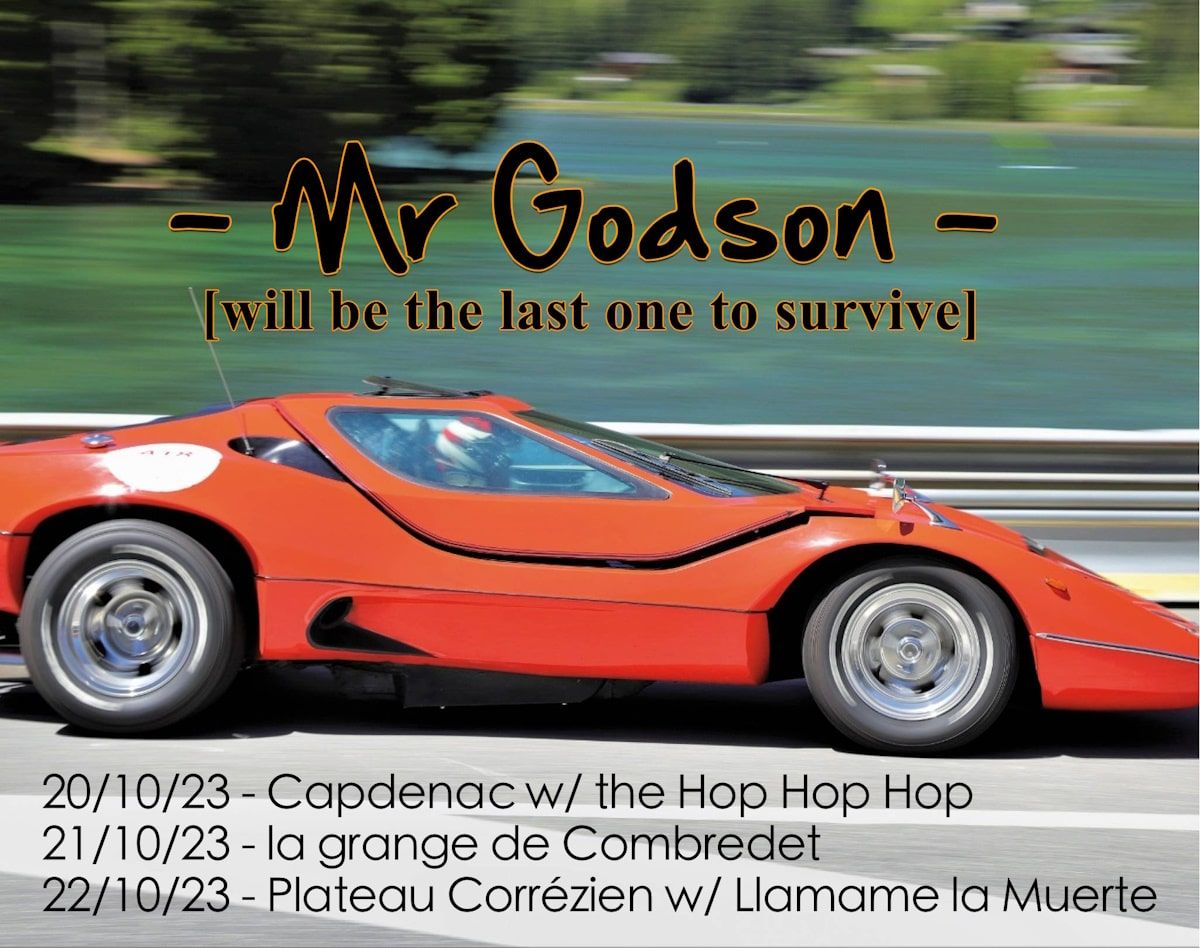 - Mr Godson -
[will be the last one to survive]

AIR

20/10/23 - Capdenac w/ the Hop Hop Hop
21/10/23 - la grange de Combredet
22/10/23 - Plateau Corrézien w/ Llamame la Muerte